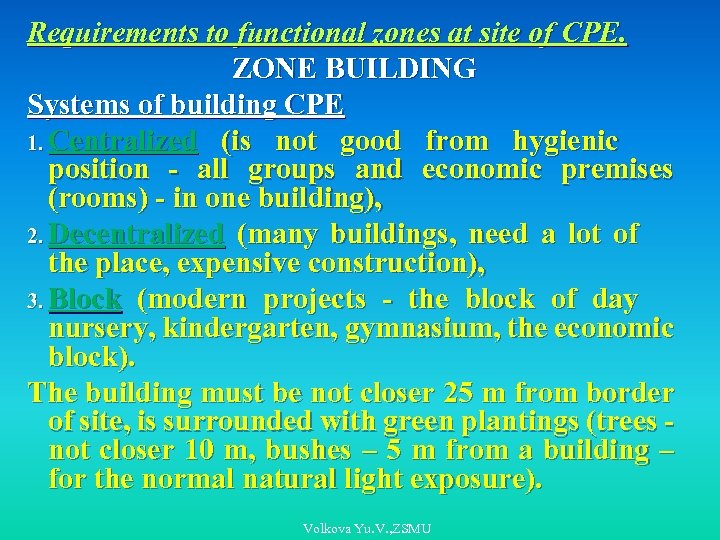 Requirements to functional zones at site of CPE.
ZONE BUILDING

Systems of building CPE

1. Centralized (is not good from hygienic position - all groups and economic premises (rooms) - in one building),

2. Decentralized (many buildings, need a lot of the place, expensive construction),

3. Block (modern projects - the block of day nursery, kindergarten, gymnasium, the economic block).

The building must be not closer 25 m from border of site, is surrounded with green plantings (trees - not closer 10 m, bushes – 5 m from a building – for the normal natural light exposure).

Volkova Yu.V.,ZSMU